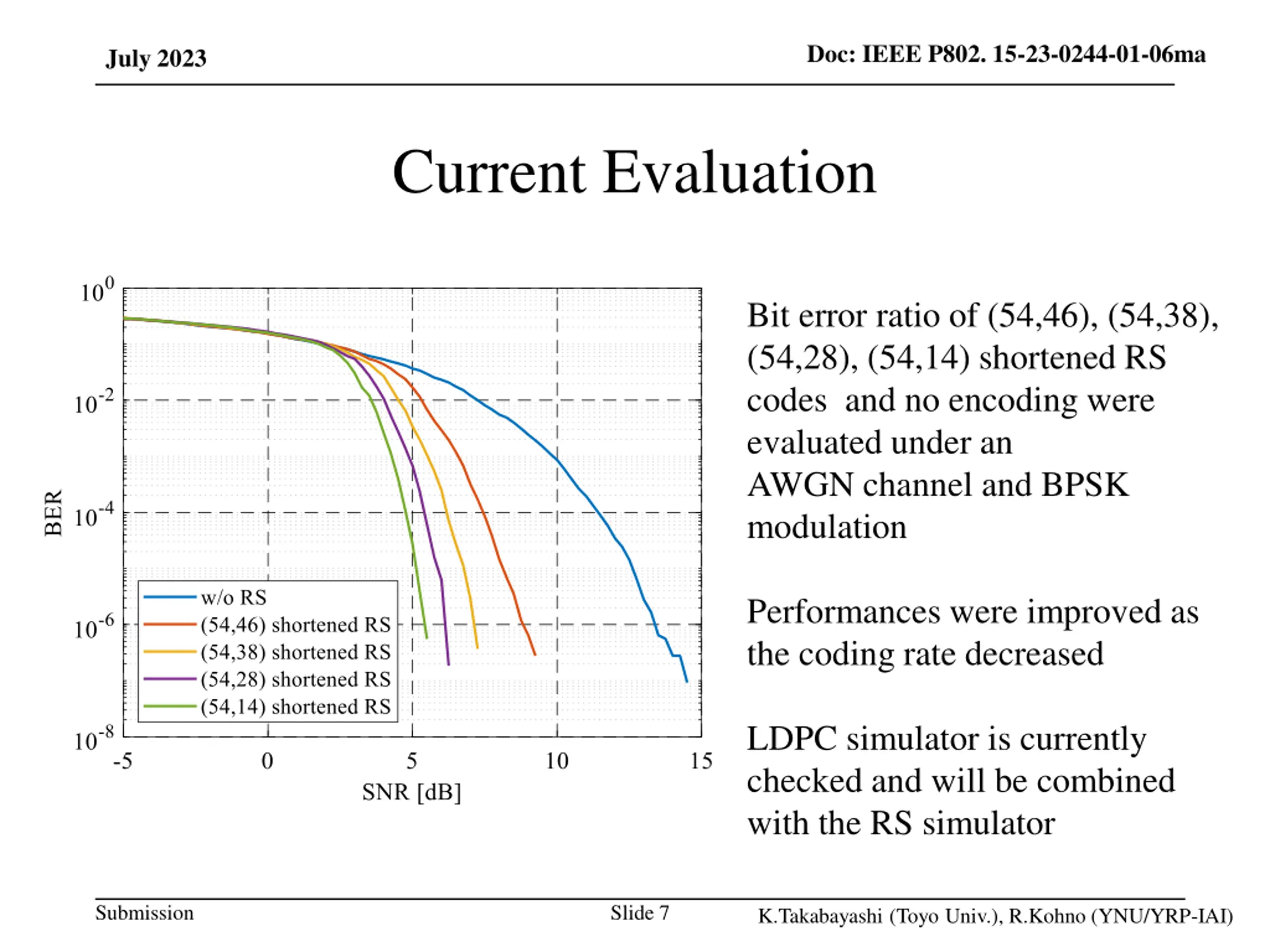 July 2023

Doc: IEEE P802. 15-23-0244-01-06ma

Current Evaluation

$10^{0}$
$10^{-2}$
$10^{-4}$
$10^{-6}$
$10^{-8}$
BER
-5
0
5
10
15
SNR [dB]

w/o RS
(54,46) shortened RS
(54,38) shortened RS
(54,28) shortened RS
(54,14) shortened RS

Bit error ratio of (54,46), (54,38), (54,28), (54,14) shortened RS codes and no encoding were evaluated under an AWGN channel and BPSK modulation

Performances were improved as the coding rate decreased

LDPC simulator is currently checked and will be combined with the RS simulator

Submission

Slide 7

K.Takabayashi (Toyo Univ.), R.Kohno (YNU/YRP-IAI)